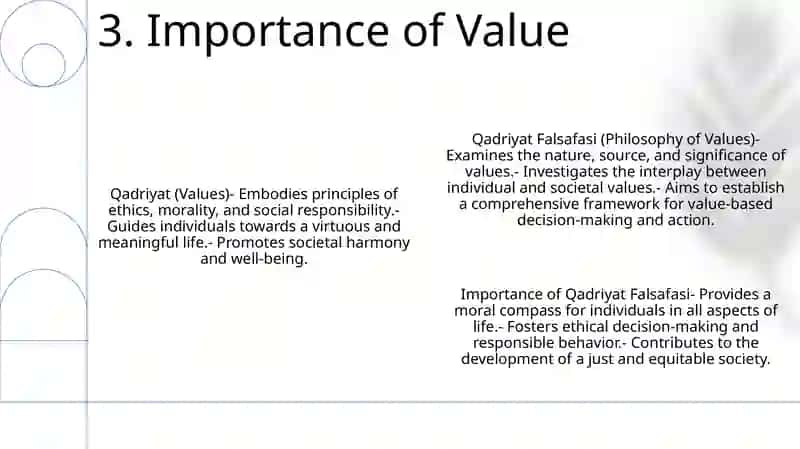 3. Importance of Value

Qadriyat (Values)- Embodies principles of ethics, morality, and social responsibility.- Guides individuals towards a virtuous and meaningful life.- Promotes societal harmony and well-being.

Qadriyat Falsafasi (Philosophy of Values)- Examines the nature, source, and significance of values.- Investigates the interplay between individual and societal values.- Aims to establish a comprehensive framework for value-based decision-making and action.

Importance of Qadriyat Falsafasi- Provides a moral compass for individuals in all aspects of life.- Fosters ethical decision-making and responsible behavior.- Contributes to the development of a just and equitable society.